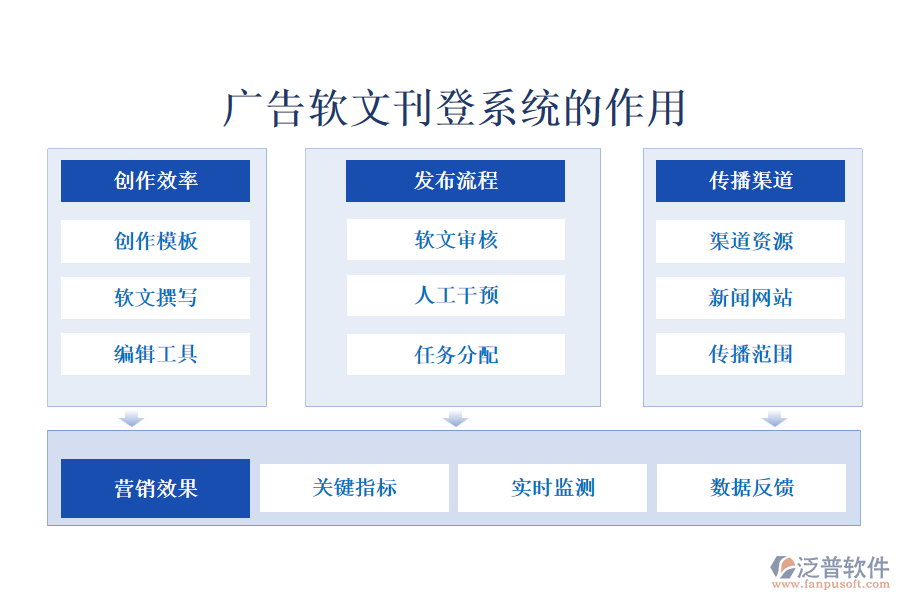 广告软文刊登系统的作用

创作效率

创作模板

软文撰写

编辑工具

发布流程

软文审核

人工干预

任务分配

传播渠道

渠道资源

新闻网站

传播范围

营销效果

关键指标

实时监测

数据反馈

泛普软件
www.fanpusoft.com